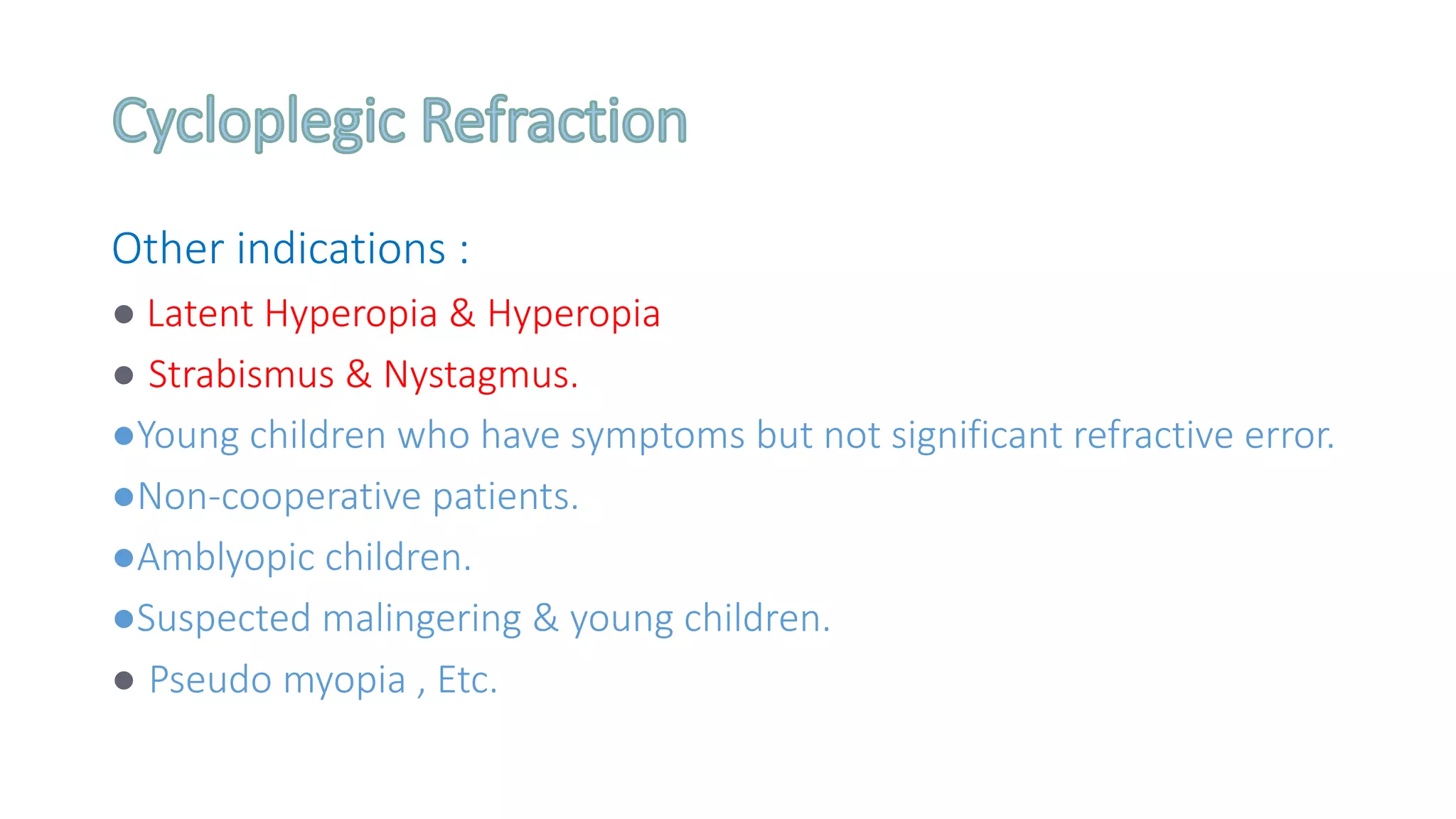 Cycloplegic Refraction

Other indications :

● Latent Hyperopia & Hyperopia
● Strabismus & Nystagmus.
●Young children who have symptoms but not significant refractive error.
●Non-cooperative patients.
●Amblyopic children.
●Suspected malingering & young children.
● Pseudo myopia , Etc.